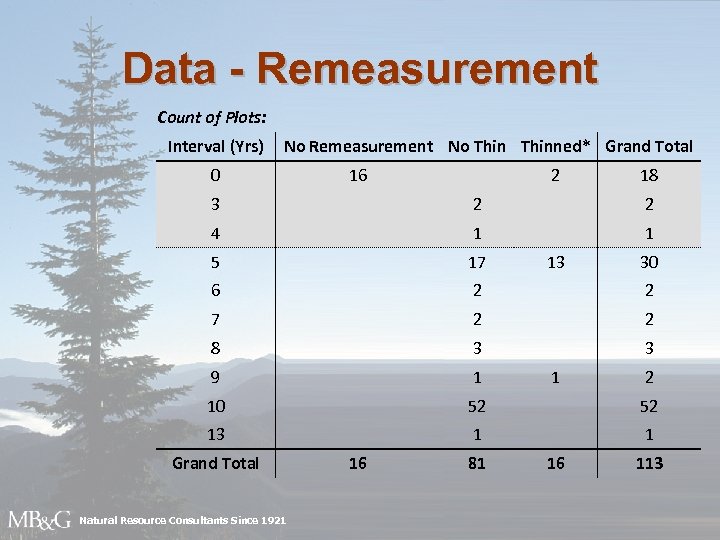 Data - Remeasurement

Count of Plots:

| Interval (Yrs) | No Remeasurement | No Thin | Thinned* | Grand Total |
|---|---|---|---|---|
| 0 | 16 | | 2 | 18 |
| 3 | | 2 | | 2 |
| 4 | | 1 | | 1 |
| 5 | | 17 | 13 | 30 |
| 6 | | 2 | | 2 |
| 7 | | 2 | | 2 |
| 8 | | 3 | | 3 |
| 9 | | 1 | 1 | 2 |
| 10 | | 52 | | 52 |
| 13 | | 1 | | 1 |
| Grand Total | 16 | 81 | 16 | 113 |

MB&G Natural Resource Consultants Since 1921